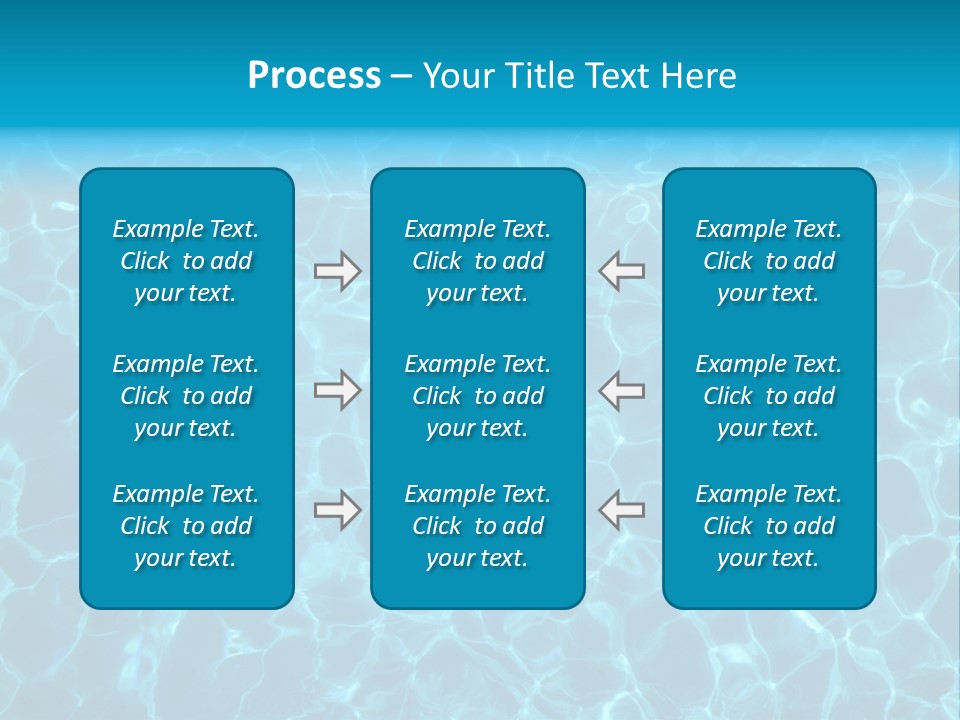 Process – Your Title Text Here

Example Text. Click to add your text.

Example Text. Click to add your text.

Example Text. Click to add your text.

Example Text. Click to add your text.

Example Text. Click to add your text.

Example Text. Click to add your text.

Example Text. Click to add your text.

Example Text. Click to add your text.

Example Text. Click to add your text.